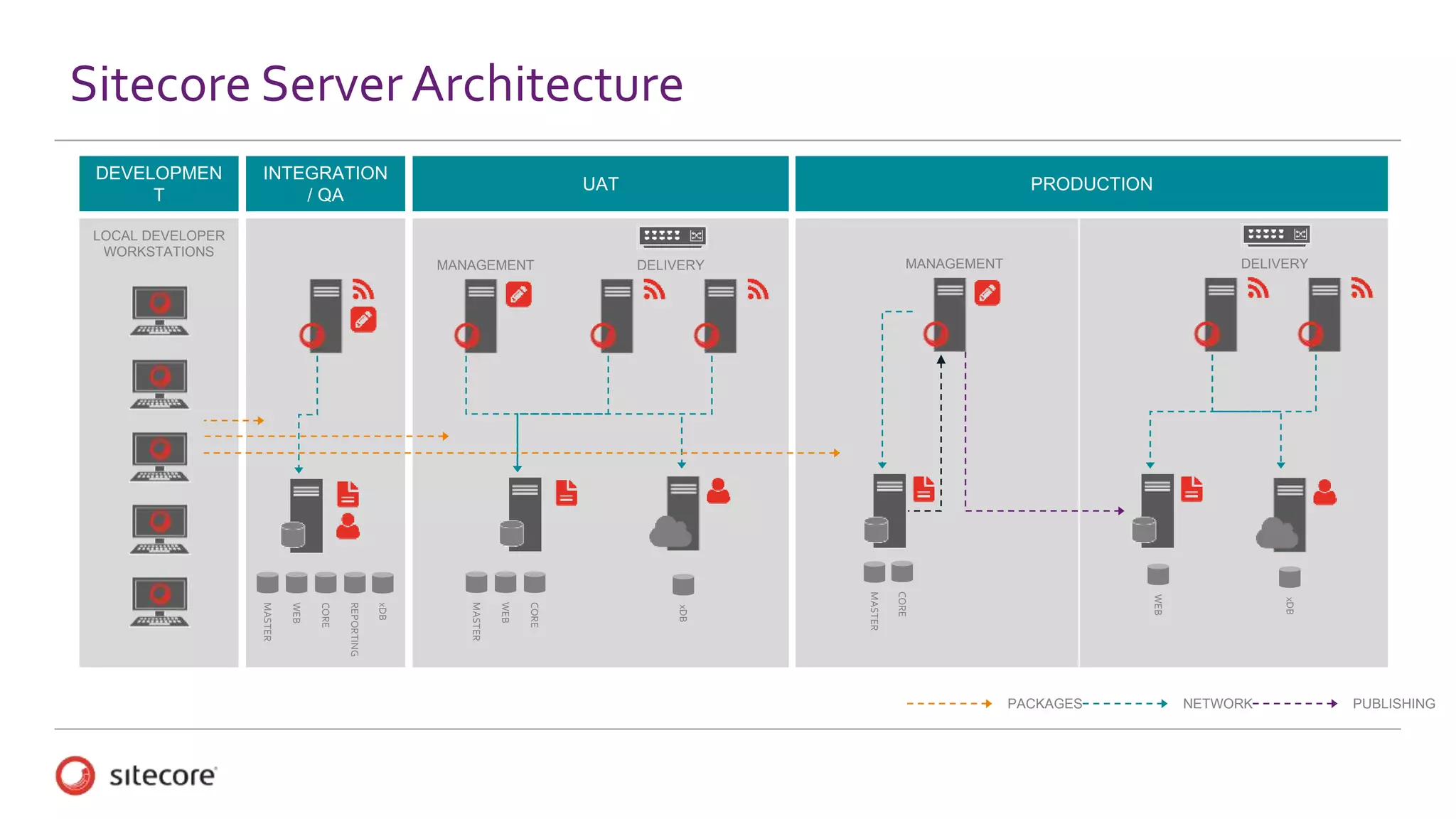 Sitecore Server Architecture

DEVELOPMEN T

INTEGRATION / QA

UAT

PRODUCTION

LOCAL DEVELOPER WORKSTATIONS

MASTER WEB CORE REPORTING xDB

MANAGEMENT

DELIVERY

MASTER WEB CORE

xDB

MANAGEMENT

MASTER CORE

DELIVERY

WEB

xDB

PACKAGES NETWORK PUBLISHING

sitecore